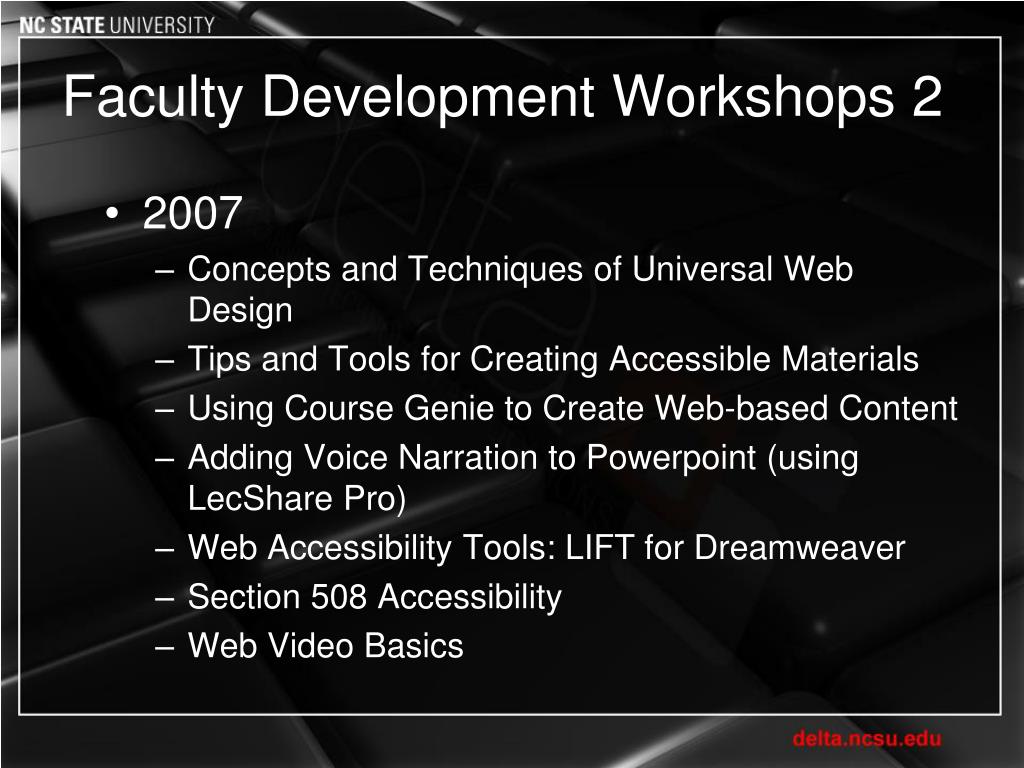 NC STATE UNIVERSITY

Faculty Development Workshops 2

• 2007
– Concepts and Techniques of Universal Web Design
– Tips and Tools for Creating Accessible Materials
– Using Course Genie to Create Web-based Content
– Adding Voice Narration to Powerpoint (using LecShare Pro)
– Web Accessibility Tools: LIFT for Dreamweaver
– Section 508 Accessibility
– Web Video Basics

delta.ncsu.edu